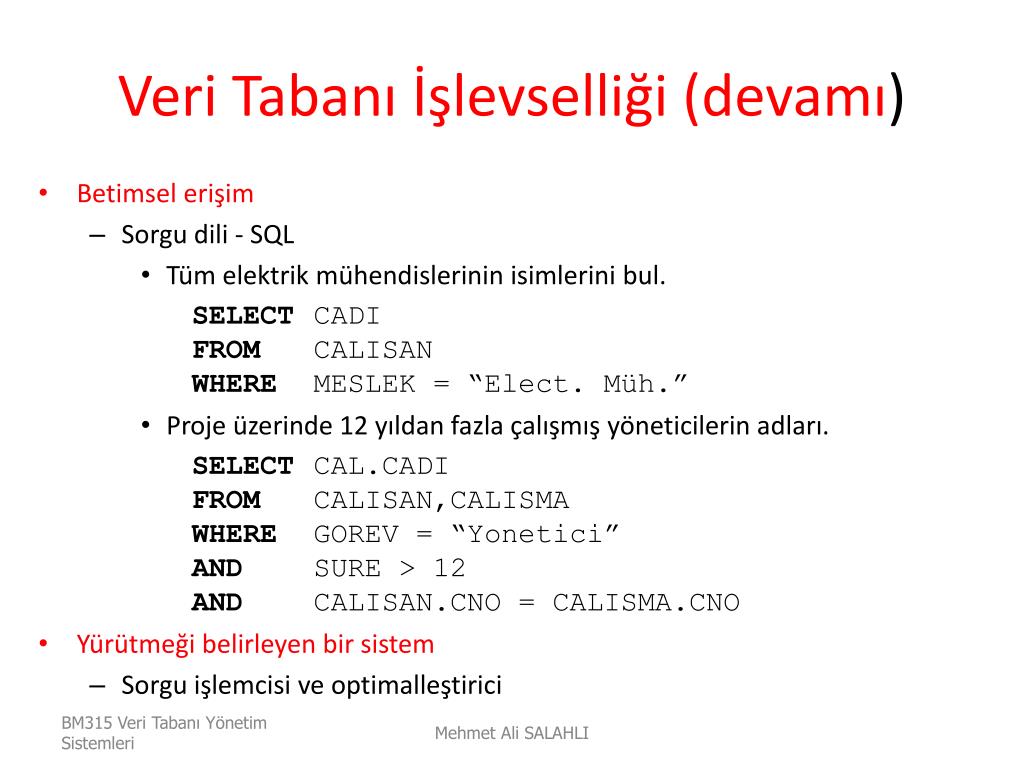 Veri Tabanı İşlevselliği (devamı)

• Betimsel erişim
– Sorgu dili - SQL
• Tüm elektrik mühendislerinin isimlerini bul.
SELECT CADI
FROM CALISAN
WHERE MESLEK = “Elect. Müh.”
• Proje üzerinde 12 yıldan fazla çalışmış yöneticilerin adları.
SELECT CAL.CADI
FROM CALISAN,CALISMA
WHERE GOREV = “Yonetici”
AND SURE > 12
AND CALISAN.CNO = CALISMA.CNO
• Yürütmeği belirleyen bir sistem
– Sorgu işlemcisi ve optimalleştirici

BM315 Veri Tabanı Yönetim Sistemleri

Mehmet Ali SALAHLI